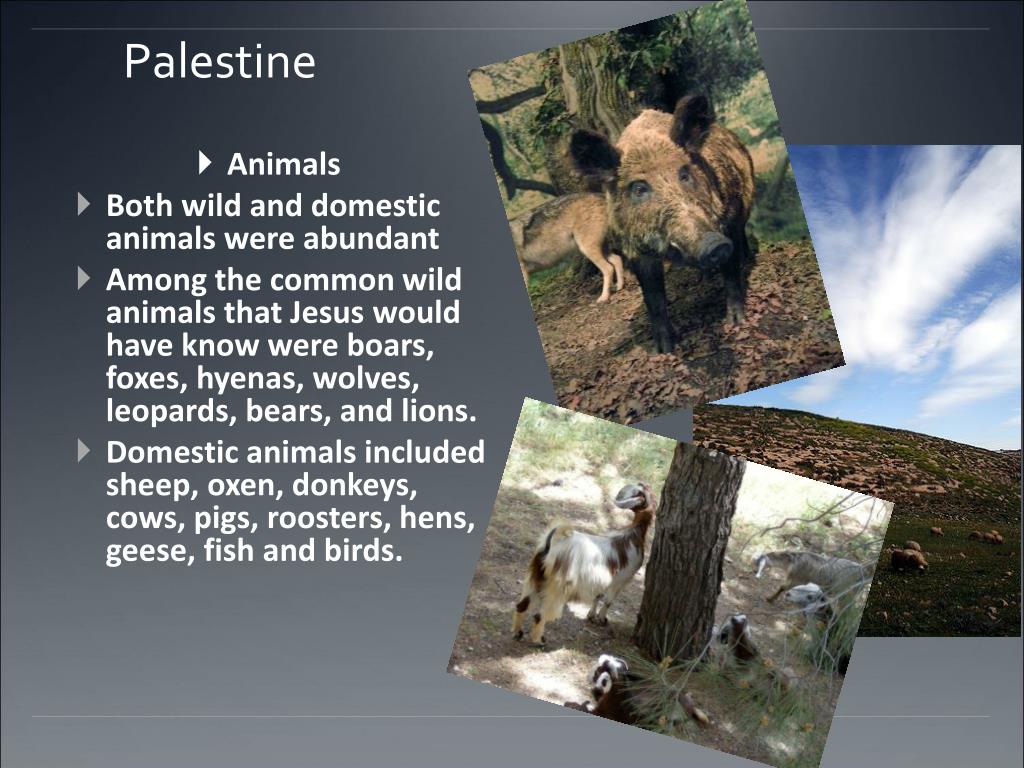 Palestine

Animals

Both wild and domestic animals were abundant

Among the common wild animals that Jesus would have know were boars, foxes, hyenas, wolves, leopards, bears, and lions.

Domestic animals included sheep, oxen, donkeys, cows, pigs, roosters, hens, geese, fish and birds.